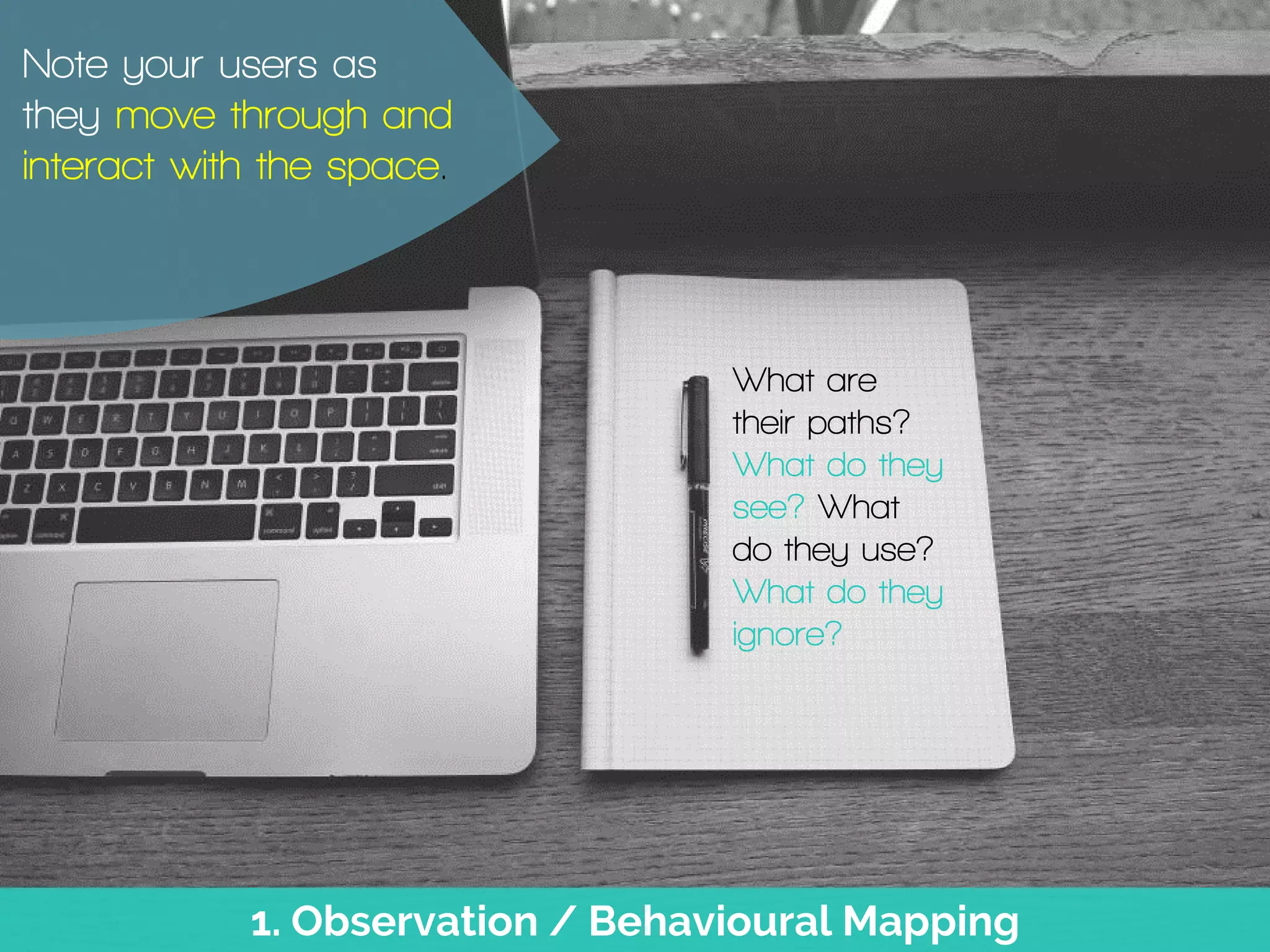 Note your users as they move through and interact with the space.

What are their paths? What do they see? What do they use? What do they ignore?

1. Observation / Behavioural Mapping